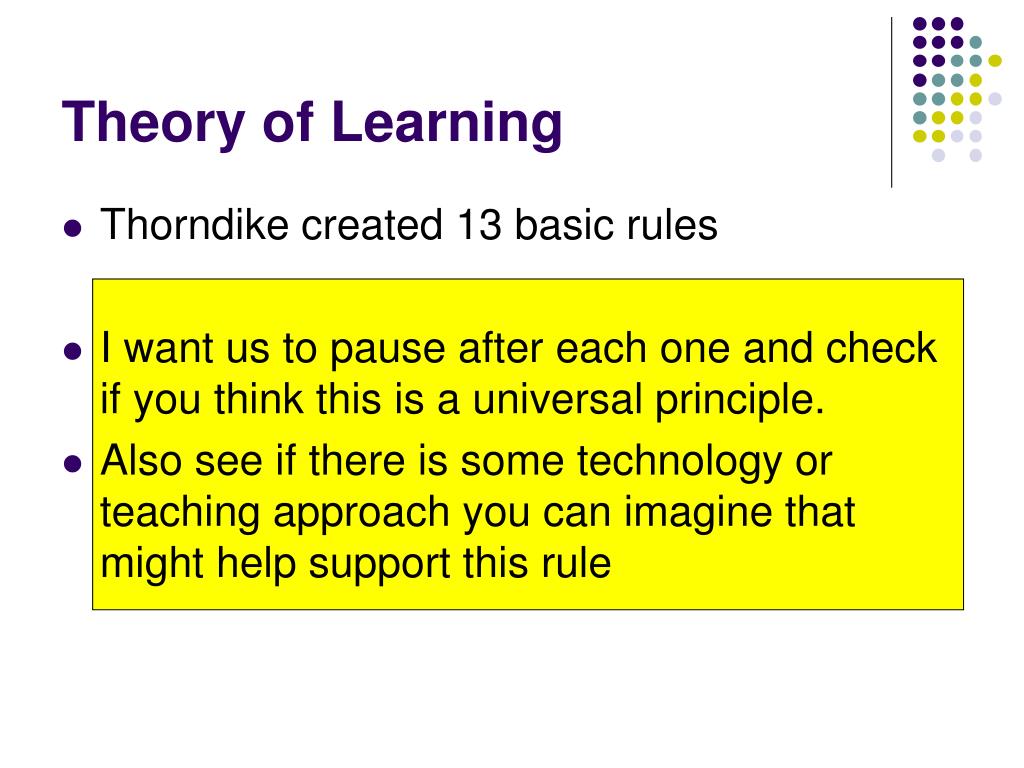 Theory of Learning

- Thorndike created 13 basic rules

- I want us to pause after each one and check if you think this is a universal principle.
- Also see if there is some technology or teaching approach you can imagine that might help support this rule